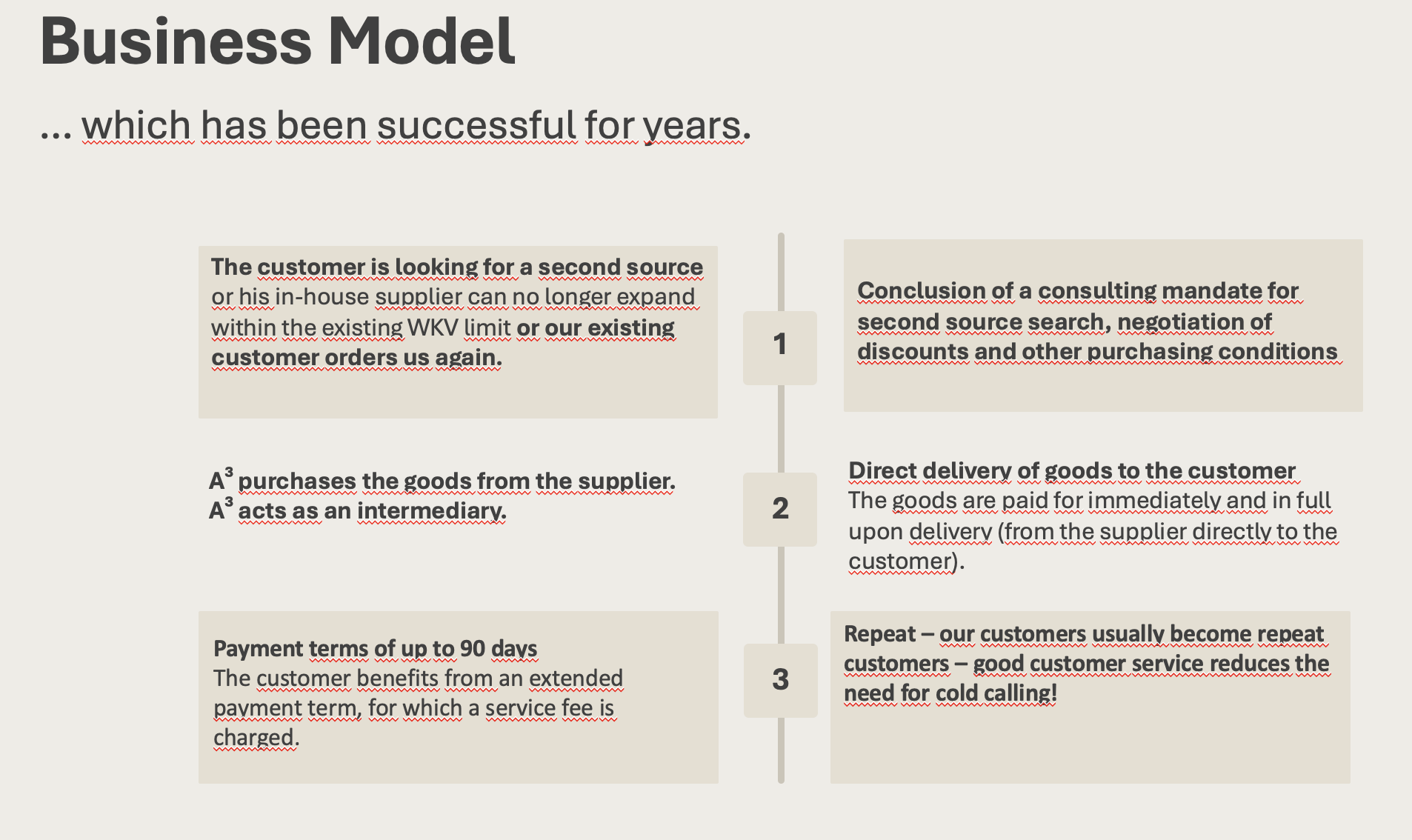 Business Model

... which has been successful for years.

The customer is looking for a second source or his in-house supplier can no longer expand within the existing WKV limit or our existing customer orders us again.

1

Conclusion of a consulting mandate for second source search, negotiation of discounts and other purchasing conditions

$A^3$ purchases the goods from the supplier.
$A^3$ acts as an intermediary.

2

Direct delivery of goods to the customer
The goods are paid for immediately and in full upon delivery (from the supplier directly to the customer).

Payment terms of up to 90 days
The customer benefits from an extended payment term, for which a service fee is charged.

3

Repeat – our customers usually become repeat customers – good customer service reduces the need for cold calling!